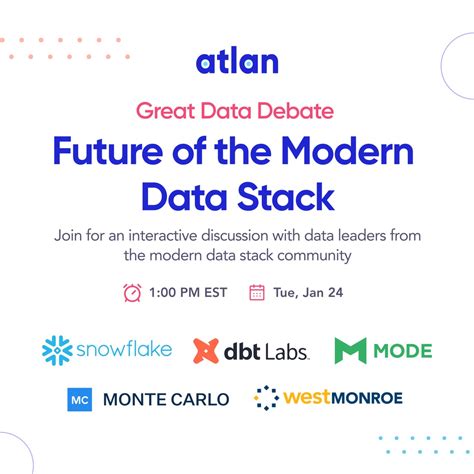 atlan

Great Data Debate

Future of the Modern Data Stack

Join for an interactive discussion with data leaders from the modern data stack community

1:00 PM EST Tue, Jan 24

snowflake dbt Labs. MODE

MC MONTE CARLO westMONROE